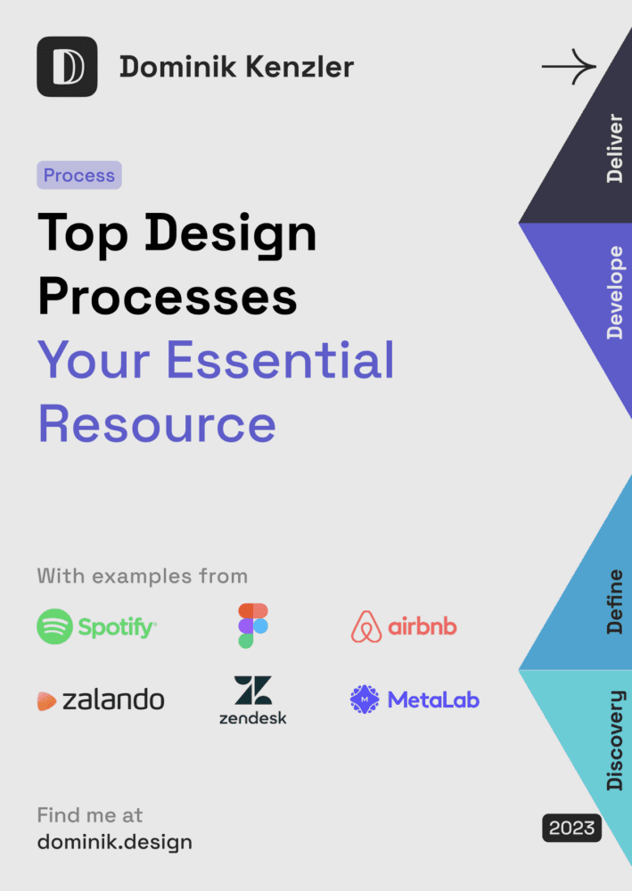 Dominik Kenzler

Process

Top Design Processes

Your Essential Resource

With examples from

Spotify

airbnb

zalando

zendesk

MetaLab

Find me at
dominik.design

Deliver

Develope

Define

Discovery

2023